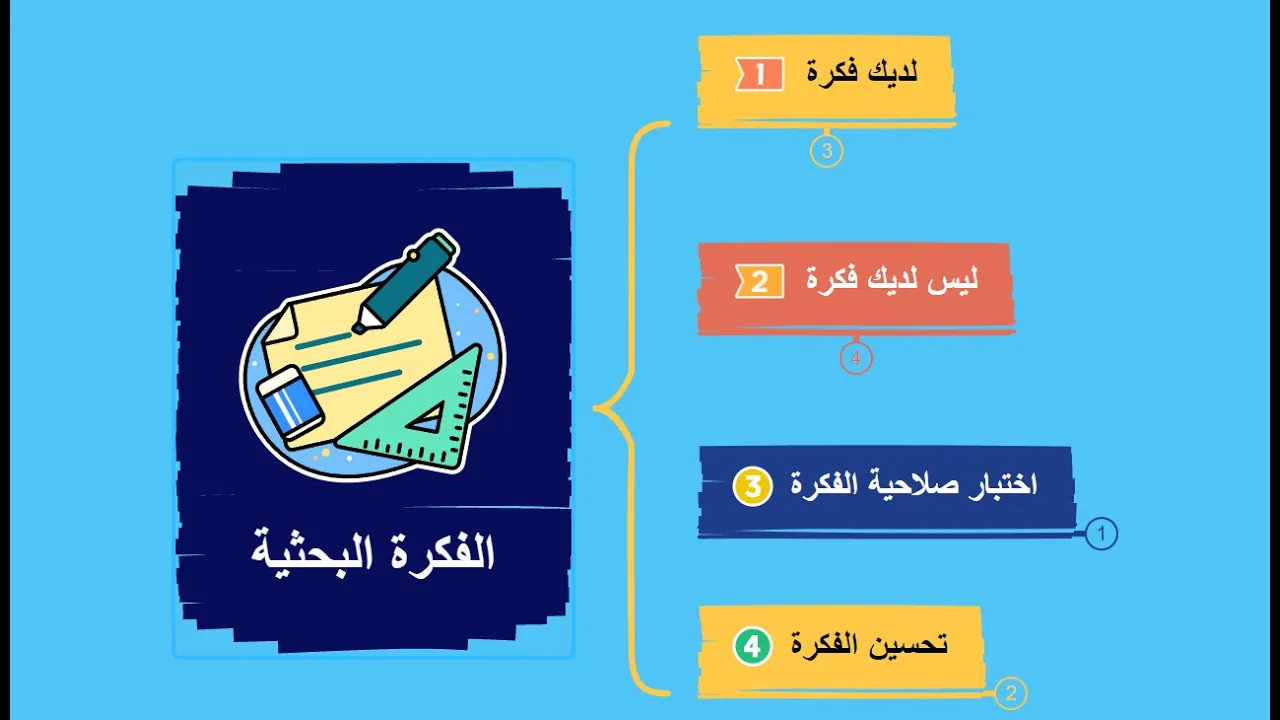 الفكرة البحثية

1 لديك فكرة
3

2 ليس لديك فكرة
4

3 اختبار صلاحية الفكرة
1

4 تحسين الفكرة
2